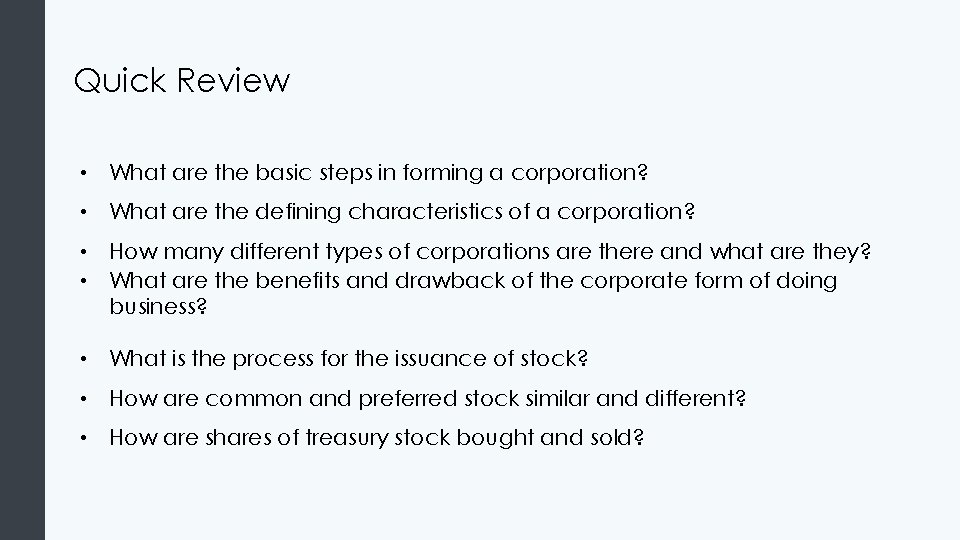 Quick Review

• What are the basic steps in forming a corporation?
• What are the defining characteristics of a corporation?
• How many different types of corporations are there and what are they?
• What are the benefits and drawback of the corporate form of doing business?
• What is the process for the issuance of stock?
• How are common and preferred stock similar and different?
• How are shares of treasury stock bought and sold?